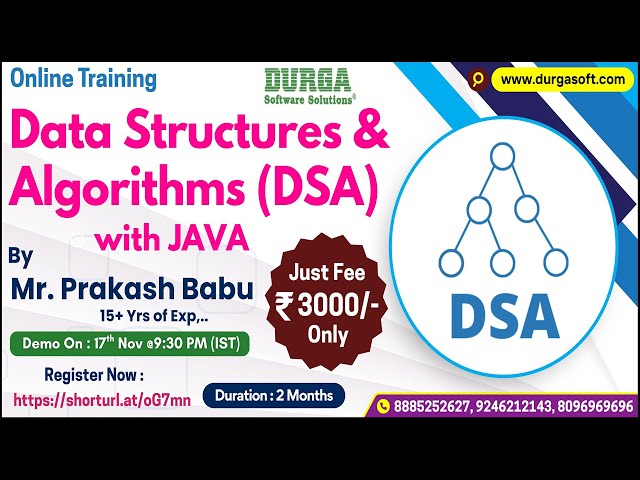 Online Training

DURGA
Software Solutions®

www.durgasoft.com

Data Structures & Algorithms (DSA) with JAVA

By
Mr. Prakash Babu
15+ Yrs of Exp,..

Demo On : 17$^{th}$ Nov @9:30 PM (IST)

Register Now :
https://shorturl.at/oG7mn

Just Fee
₹ 3000/-
Only

Duration : 2 Months

DSA

8885252627, 9246212143, 8096969696